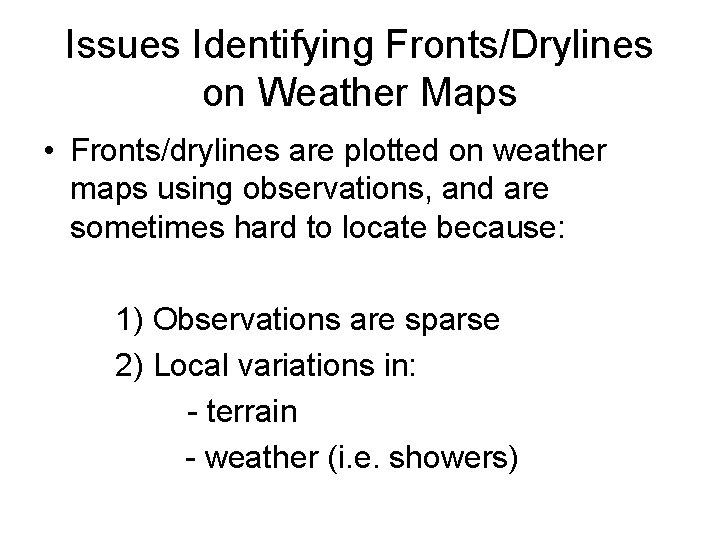 Issues Identifying Fronts/Drylines on Weather Maps

• Fronts/drylines are plotted on weather maps using observations, and are sometimes hard to locate because:

1) Observations are sparse

2) Local variations in:

- terrain

- weather (i.e. showers)